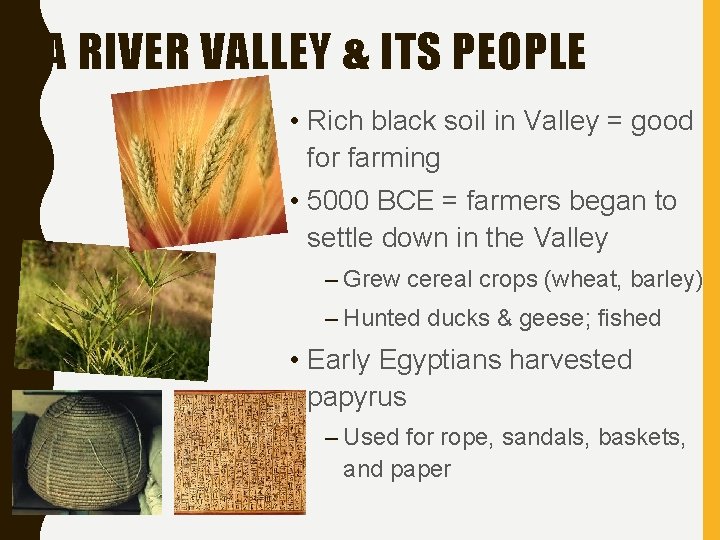 A RIVER VALLEY & ITS PEOPLE

• Rich black soil in Valley = good for farming
• 5000 BCE = farmers began to settle down in the Valley
– Grew cereal crops (wheat, barley)
– Hunted ducks & geese; fished
• Early Egyptians harvested papyrus
– Used for rope, sandals, baskets, and paper